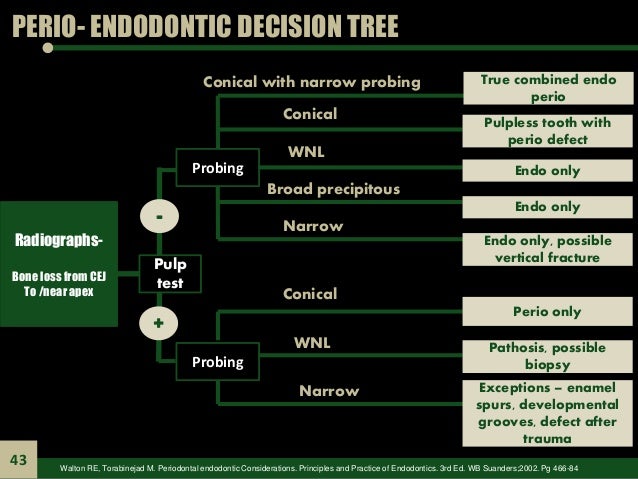 PERIO- ENDODONTIC DECISION TREE

Radiographs-

Bone loss from CEJ To /near apex

Pulp test

-

Probing

Conical with narrow probing

True combined endo perio

Conical

Pulpless tooth with perio defect

WNL

Endo only

Broad precipitous

Endo only

Narrow

Endo only, possible vertical fracture

+

Probing

Conical

Perio only

WNL

Pathosis, possible biopsy

Narrow

Exceptions – enamel spurs, developmental grooves, defect after trauma

43

Walton RE, Torabinejad M. Periodontal endodontic Considerations. Principles and Practice of Endodontics. 3rd Ed. WB Suanders;2002. Pg 466-84